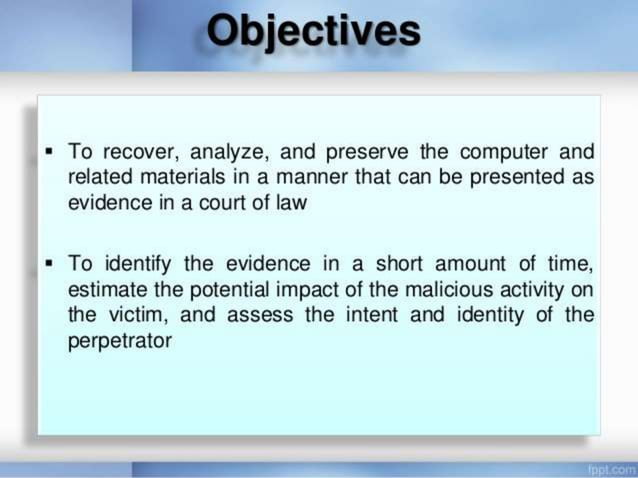 Objectives

▪ To recover, analyze, and preserve the computer and related materials in a manner that can be presented as evidence in a court of law

▪ To identify the evidence in a short amount of time, estimate the potential impact of the malicious activity on the victim, and assess the intent and identity of the perpetrator

fppt.com